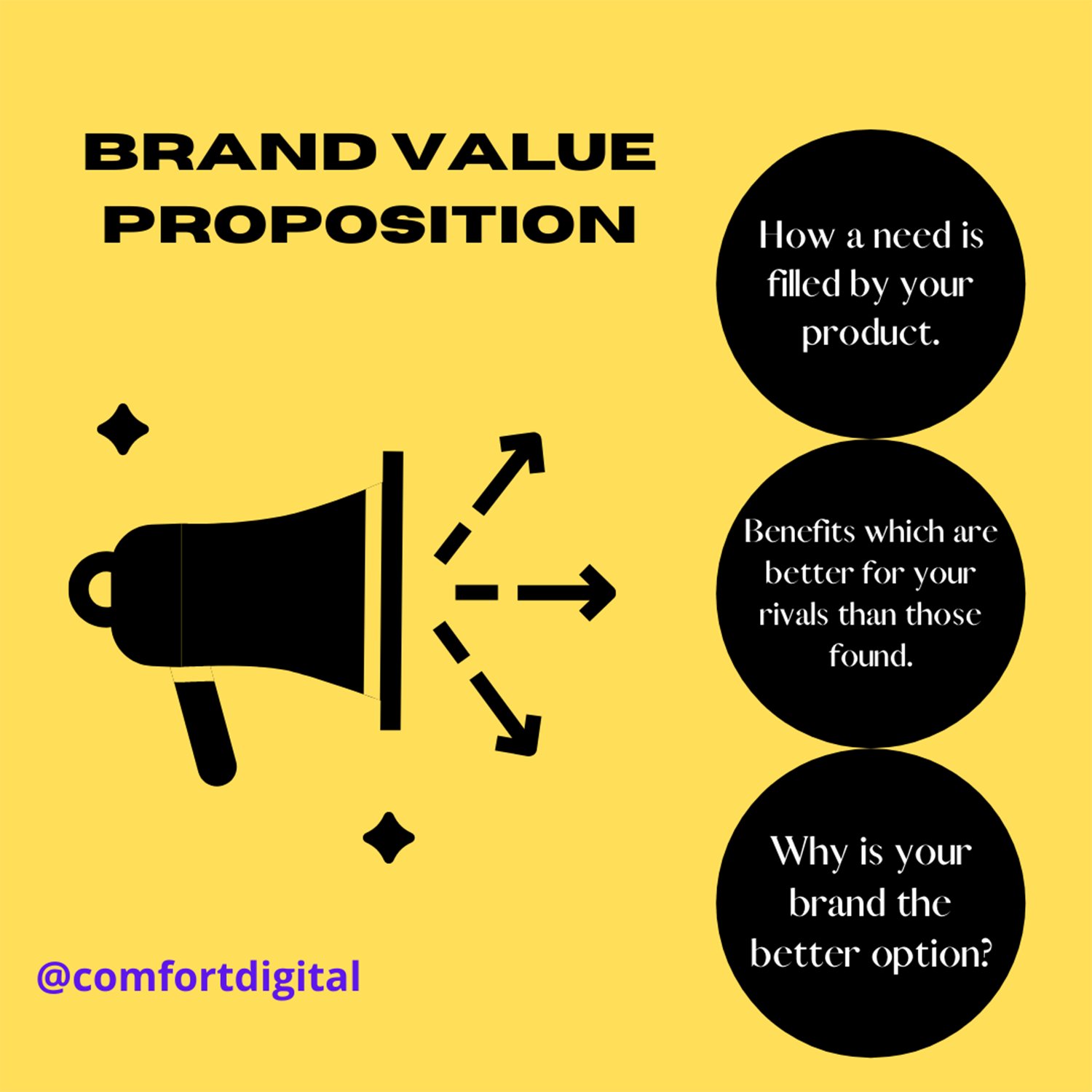 BRAND VALUE PROPOSITION

How a need is filled by your product.

Benefits which are better for your rivals than those found.

Why is your brand the better option?

@comfortdigital